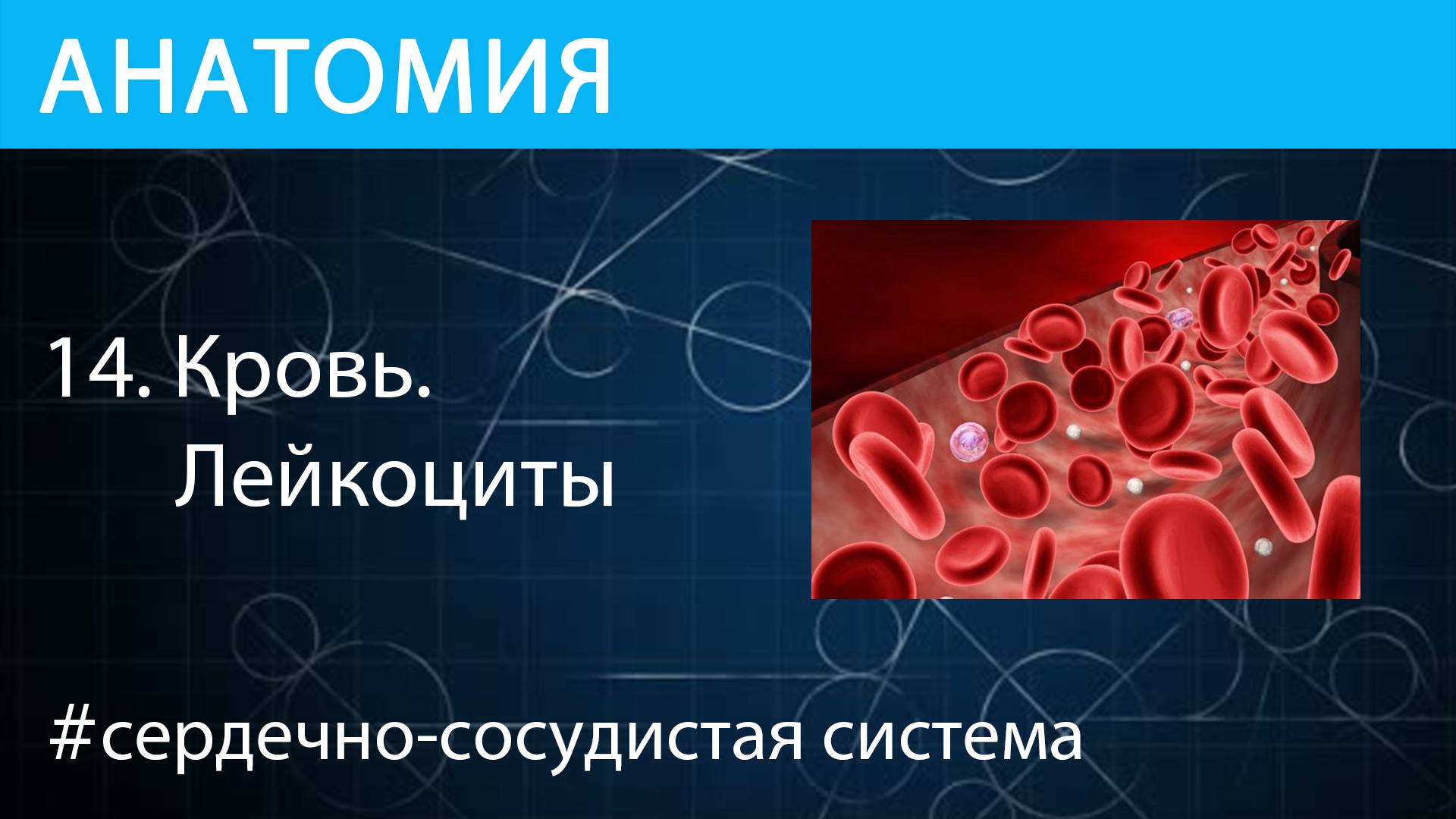 АНАТОМИЯ

14. Кровь.
Лейкоциты

#сердечно-сосудистая система